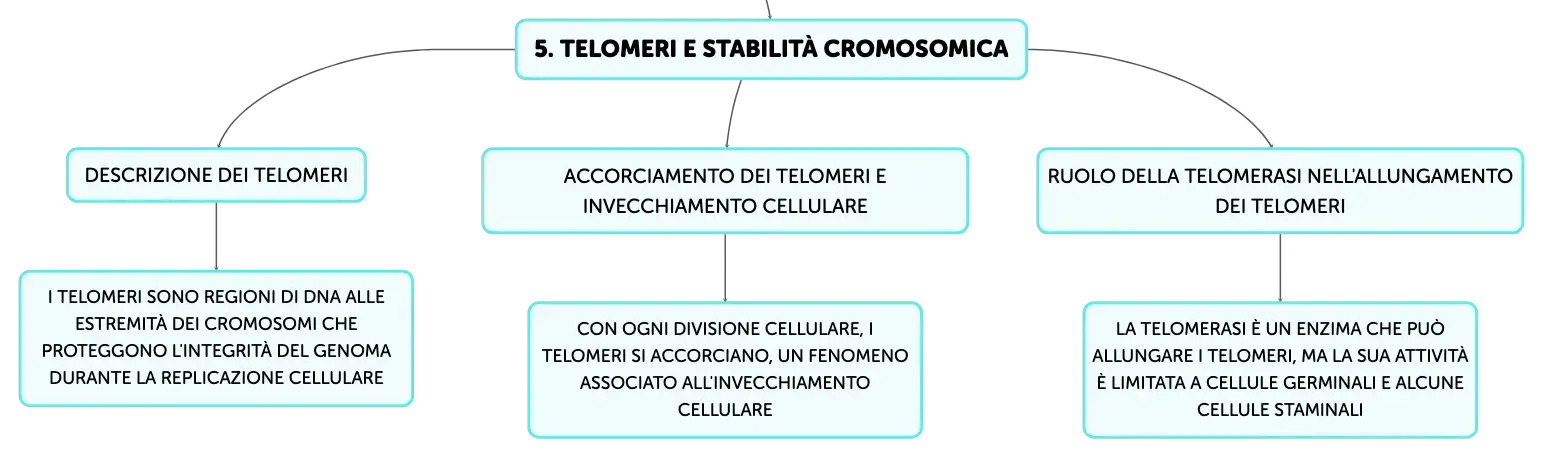 5. TELOMERI E STABILITÀ CROMOSOMICA

DESCRIZIONE DEI TELOMERI

I TELOMERI SONO REGIONI DI DNA ALLE ESTREMITÀ DEI CROMOSOMI CHE PROTEGGONO L'INTEGRITÀ DEL GENOMA DURANTE LA REPLICAZIONE CELLULARE

ACCORCIAMENTO DEI TELOMERI E INVECCHIAMENTO CELLULARE

CON OGNI DIVISIONE CELLULARE, I TELOMERI SI ACCORCIANO, UN FENOMENO ASSOCIATO ALL'INVECCHIAMENTO CELLULARE

RUOLO DELLA TELOMERASI NELL'ALLUNGAMENTO DEI TELOMERI

LA TELOMERASI È UN ENZIMA CHE PUÒ ALLUNGARE I TELOMERI, MA LA SUA ATTIVITÀ È LIMITATA A CELLULE GERMINALI E ALCUNE CELLULE STAMINALI